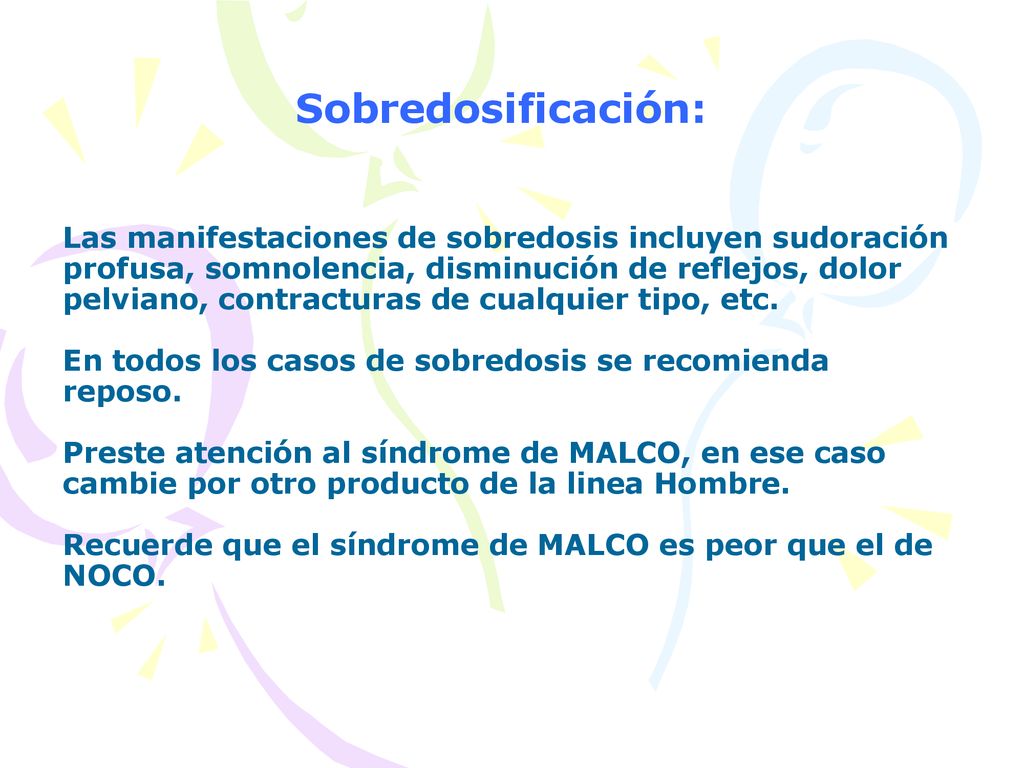 Sobredosificación:

Las manifestaciones de sobredosis incluyen sudoración profusa, somnolencia, disminución de reflejos, dolor pelviano, contracturas de cualquier tipo, etc.

En todos los casos de sobredosis se recomienda reposo.

Preste atención al síndrome de MALCO, en ese caso cambie por otro producto de la linea Hombre.

Recuerde que el síndrome de MALCO es peor que el de NOCO.